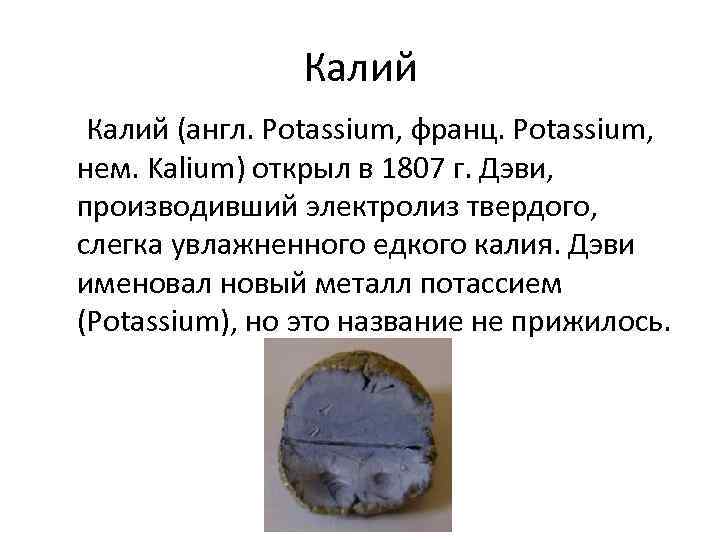 Калий

Калий (англ. Potassium, франц. Potassium, нем. Kalium) открыл в 1807 г. Дэви, производивший электролиз твердого, слегка увлажненного едкого калия. Дэви именовал новый металл потассием (Potassium), но это название не прижилось.